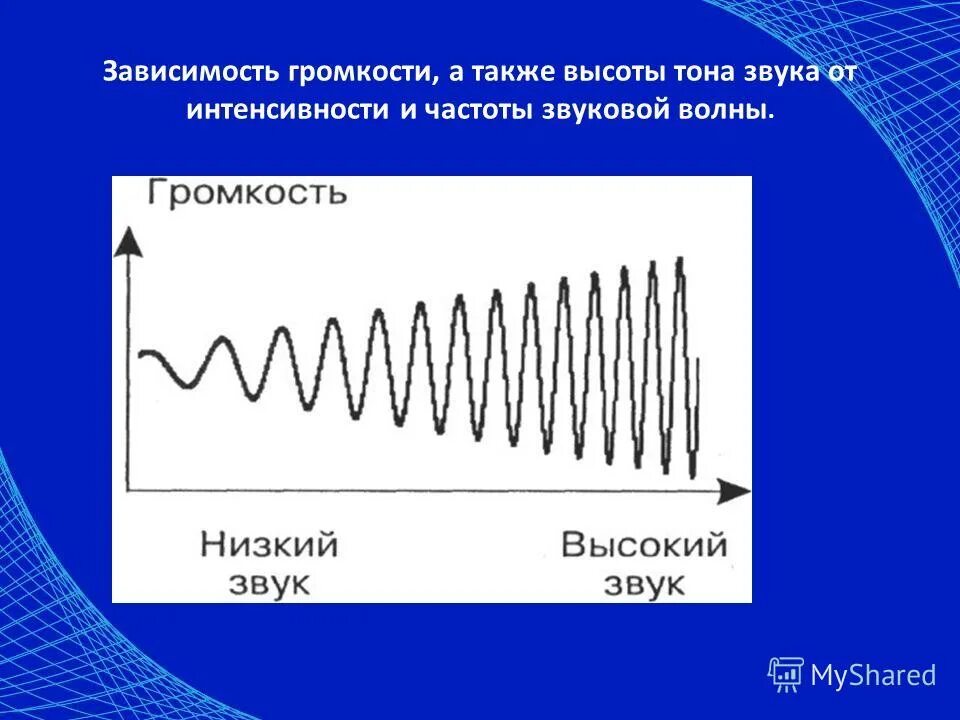 Зависимость громкости, а также высоты тона звука от интенсивности и частоты звуковой волны.

Громкость

Низкий звук

Высокий звук

MyShared